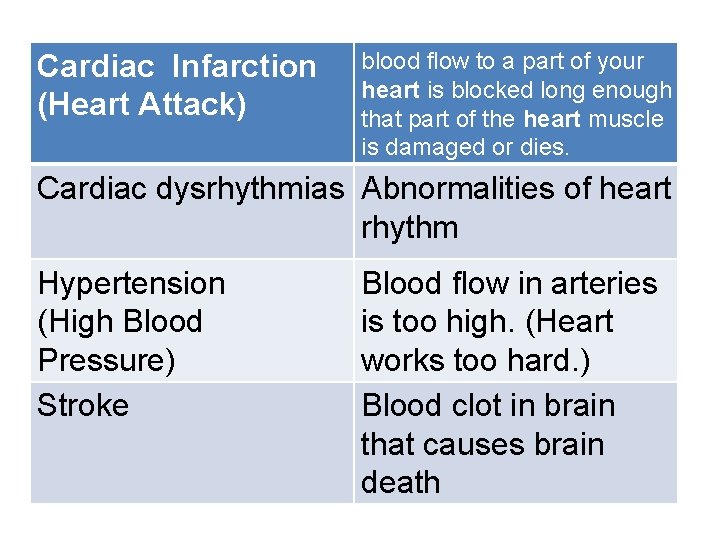 | Cardiac Infarction (Heart Attack) | blood flow to a part of your heart is blocked long enough that part of the heart muscle is damaged or dies. |
|---|---|
| Cardiac dysrhythmias | Abnormalities of heart rhythm |
| Hypertension (High Blood Pressure) | Blood flow in arteries is too high. (Heart works too hard.) |
| Stroke | Blood clot in brain that causes brain death |